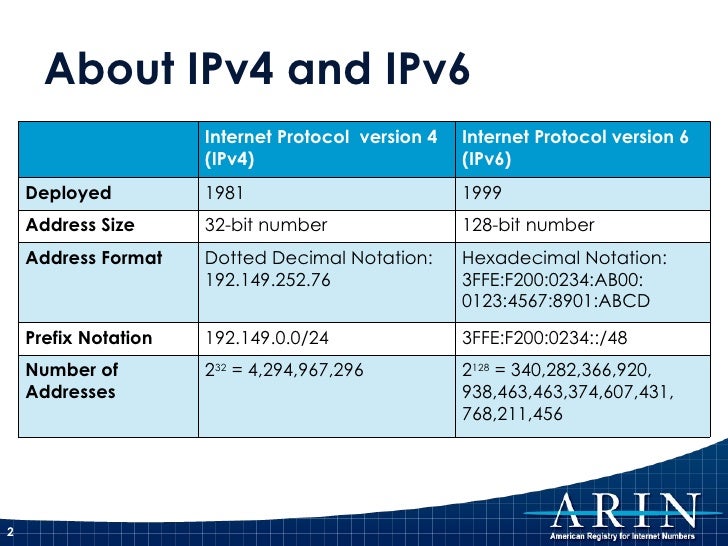 About IPv4 and IPv6

| | Internet Protocol version 4 (IPv4) | Internet Protocol version 6 (IPv6) |
|---|---|---|
| **Deployed** | 1981 | 1999 |
| **Address Size** | 32-bit number | 128-bit number |
| **Address Format** | Dotted Decimal Notation: 192.149.252.76 | Hexadecimal Notation: 3FFE:F200:0234:AB00: 0123:4567:8901:ABCD |
| **Prefix Notation** | 192.149.0.0/24 | 3FFE:F200:0234::/48 |
| **Number of Addresses** | $2^{32}$ = 4,294,967,296 | $2^{128}$ = 340,282,366,920, 938,463,463,374,607,431, 768,211,456 |

2

ARIN
American Registry for Internet Numbers